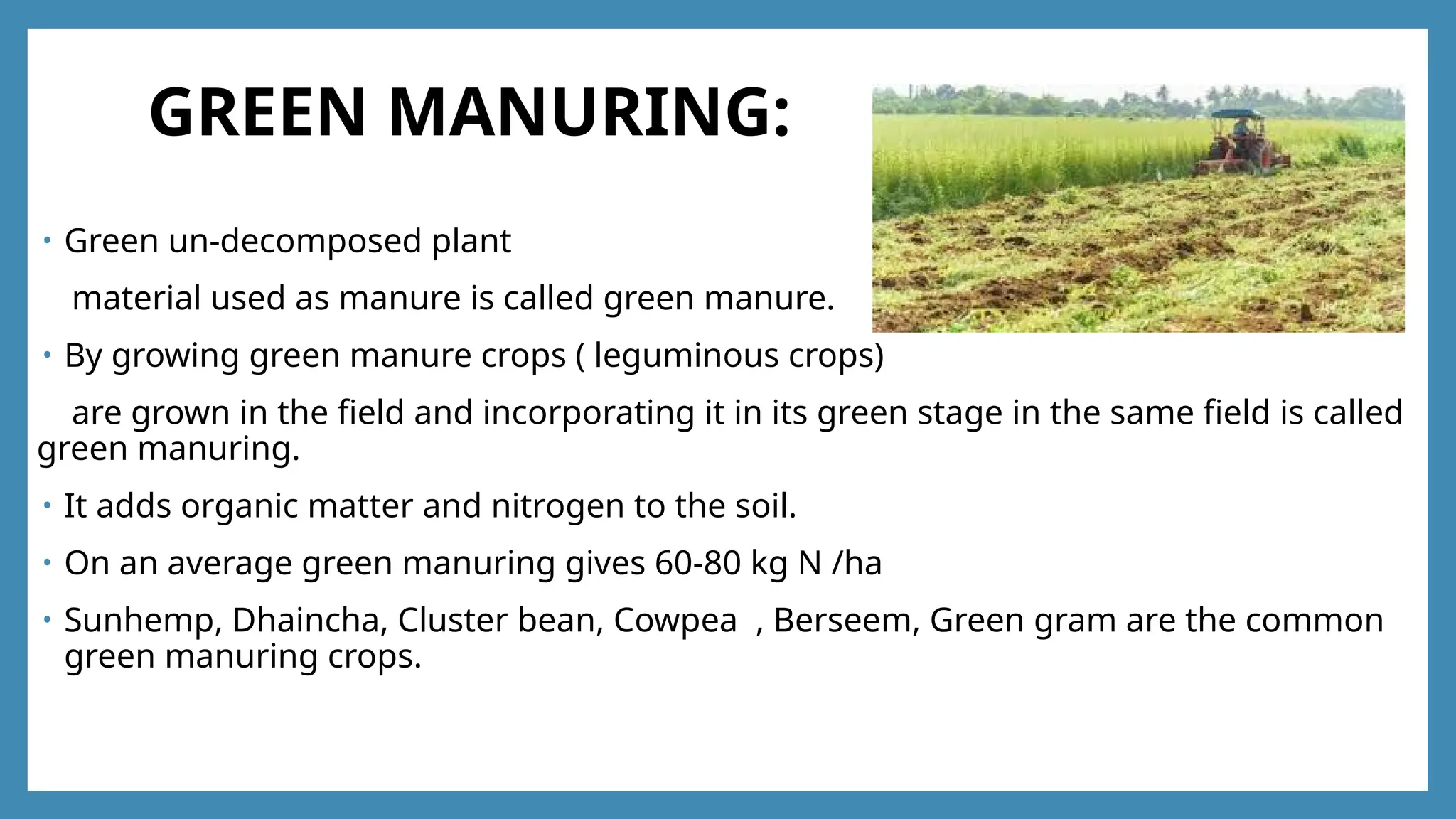 GREEN MANURING:

• Green un-decomposed plant

material used as manure is called green manure.

• By growing green manure crops ( leguminous crops)

are grown in the field and incorporating it in its green stage in the same field is called green manuring.

• It adds organic matter and nitrogen to the soil.

• On an average green manuring gives 60-80 kg N /ha

• Sunhemp, Dhaincha, Cluster bean, Cowpea , Berseem, Green gram are the common green manuring crops.